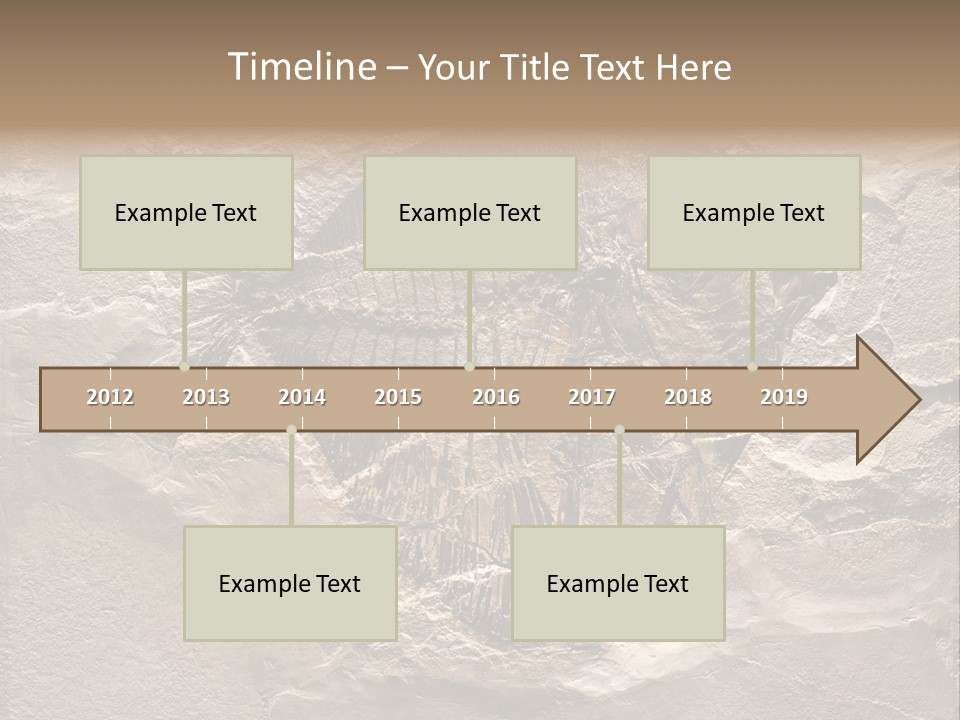 Timeline – Your Title Text Here

Example Text

Example Text

Example Text

2012 2013 2014 2015 2016 2017 2018 2019

Example Text

Example Text